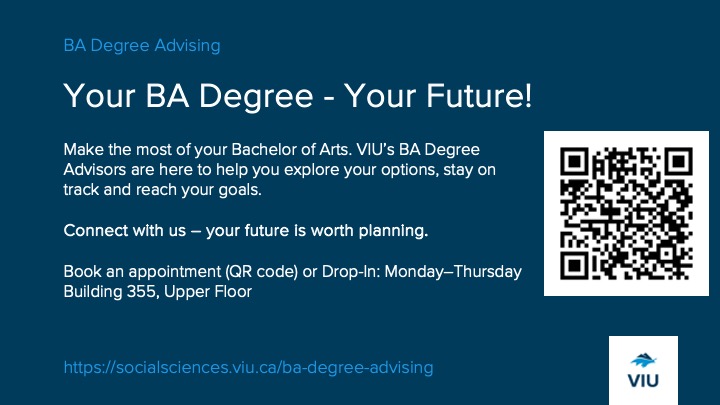 BA Degree Advising

Your BA Degree - Your Future!

Make the most of your Bachelor of Arts. VIU's BA Degree Advisors are here to help you explore your options, stay on track and reach your goals.

Connect with us – your future is worth planning.

Book an appointment (QR code) or Drop-In: Monday–Thursday
Building 355, Upper Floor

https://socialsciences.viu.ca/ba-degree-advising

VIU